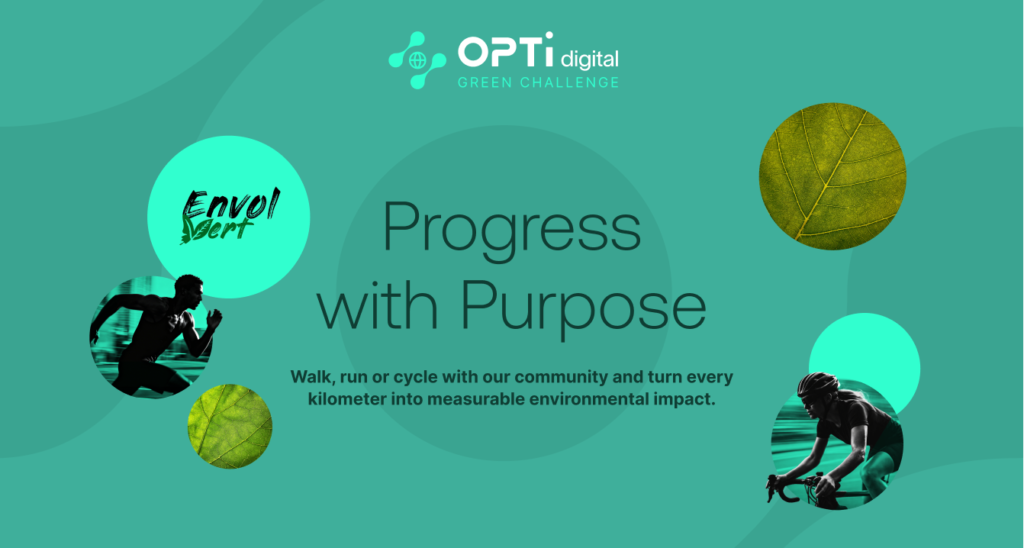 OPTi digital
GREEN CHALLENGE

Envol Vert

Progress with Purpose

Walk, run or cycle with our community and turn every kilometer into measurable environmental impact.